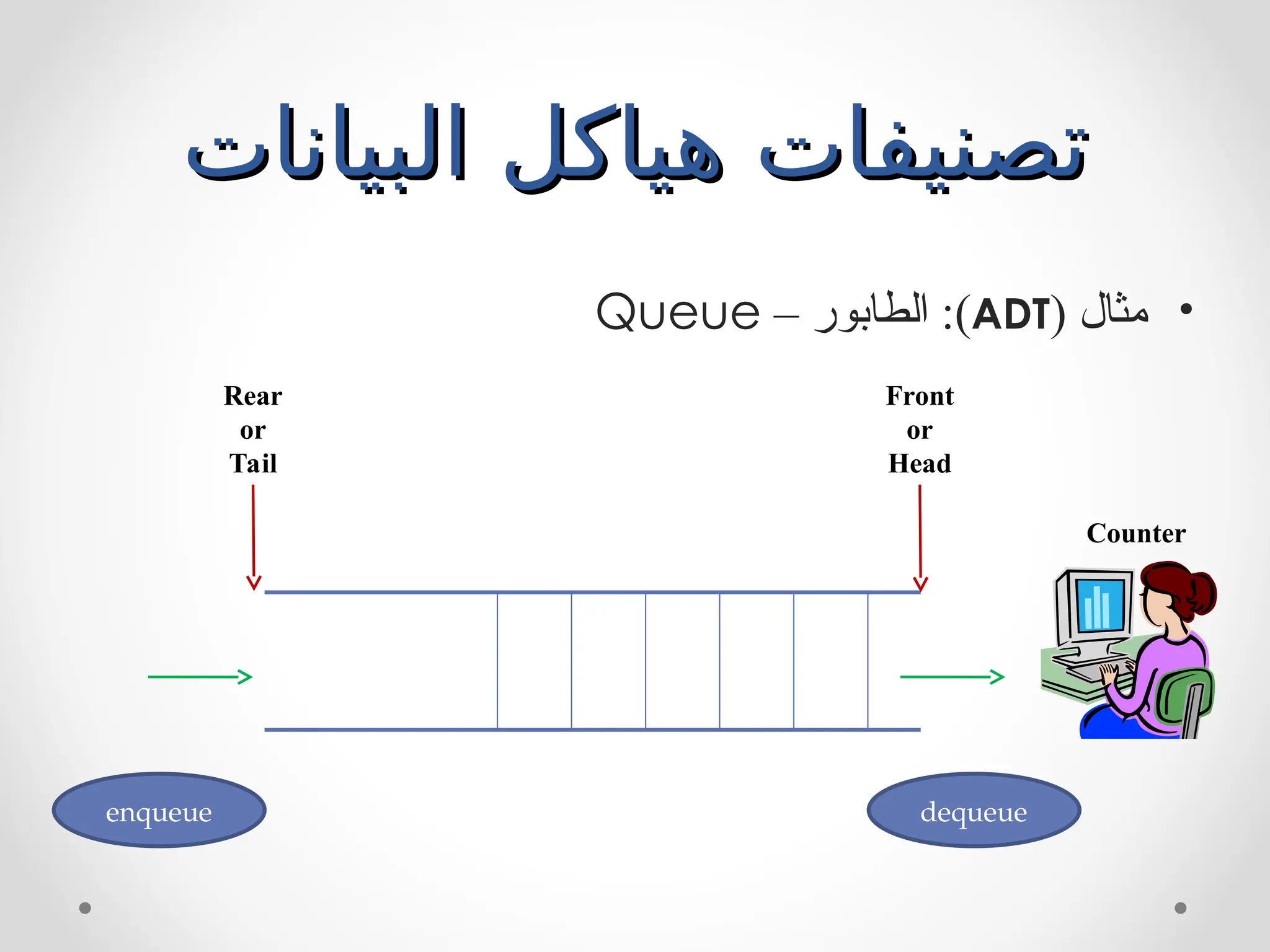 تصنيفات هياكل البيانات

• مثال (ADT): الطابور – Queue

Rear or Tail

Front or Head

Counter

enqueue

dequeue